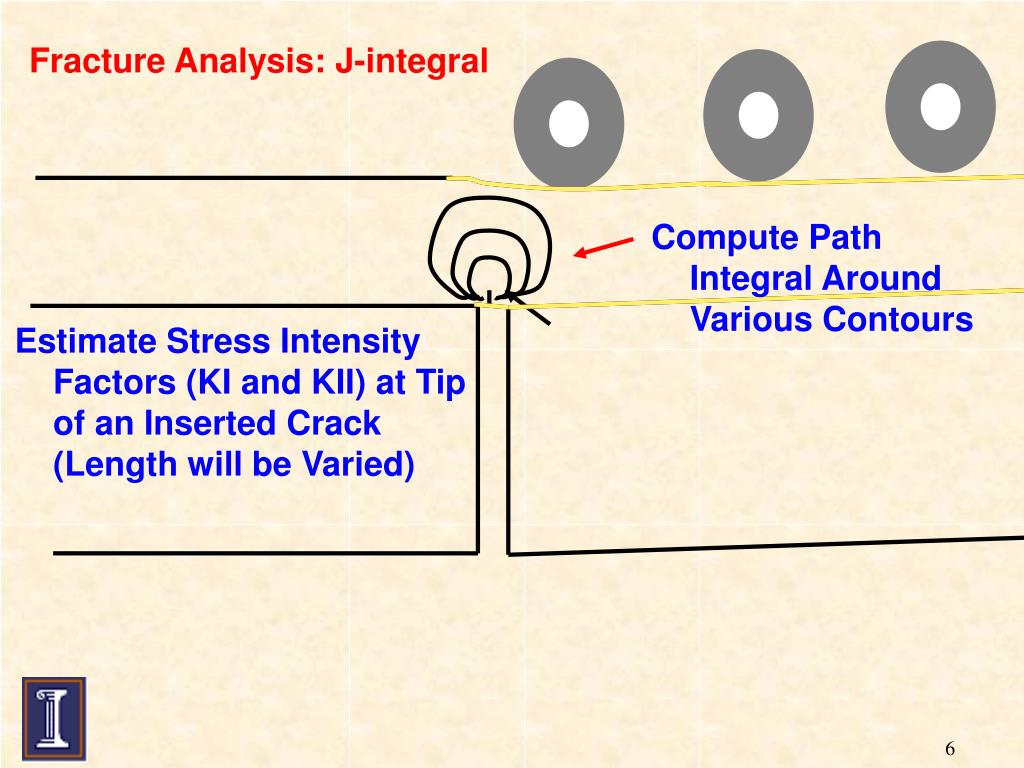 Fracture Analysis: J-integral

Compute Path Integral Around Various Contours

Estimate Stress Intensity Factors (KI and KII) at Tip of an Inserted Crack (Length will be Varied)

6